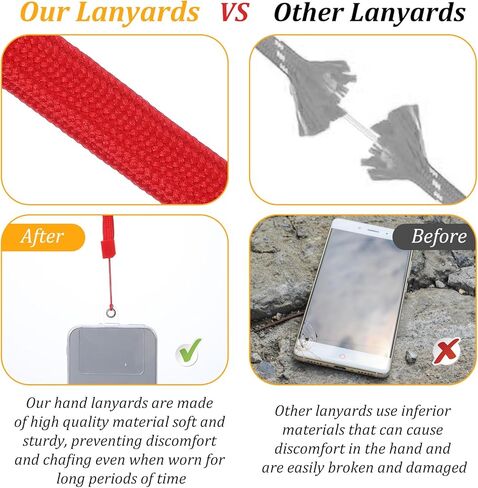 Our Lanyards VS Other Lanyards

After

Before

Our hand lanyards are made of high quality material soft and sturdy, preventing discomfort and chafing even when worn for long periods of time

Other lanyards use inferior materials that can cause discomfort in the hand and are easily broken and damaged